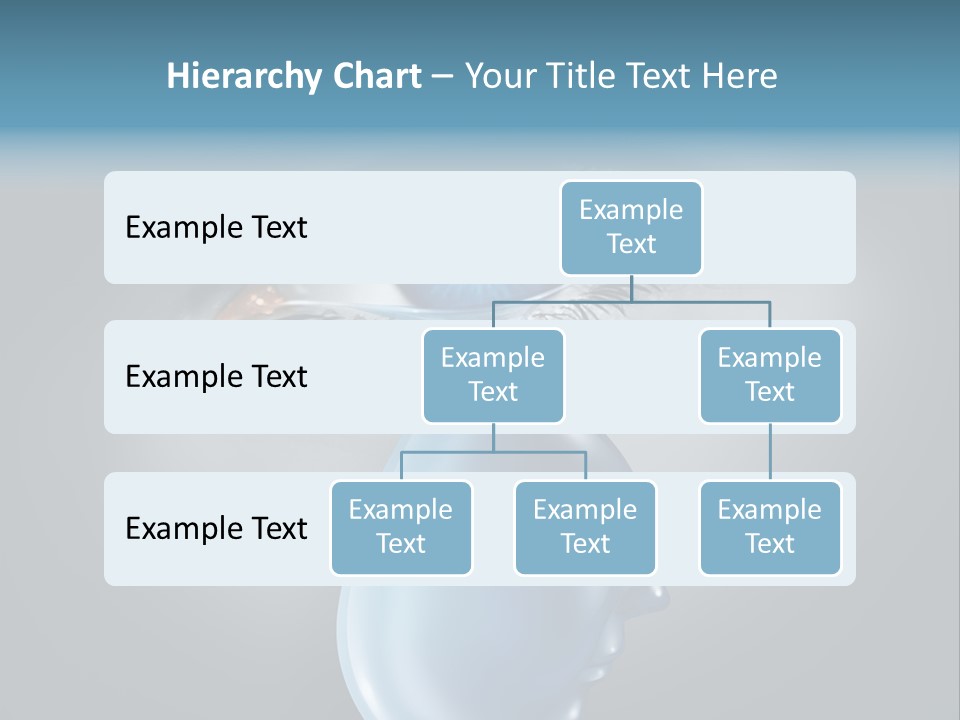 Hierarchy Chart – Your Title Text Here

Example Text

Example Text

Example Text

Example Text

Example Text

Example Text

Example Text

Example Text

Example Text